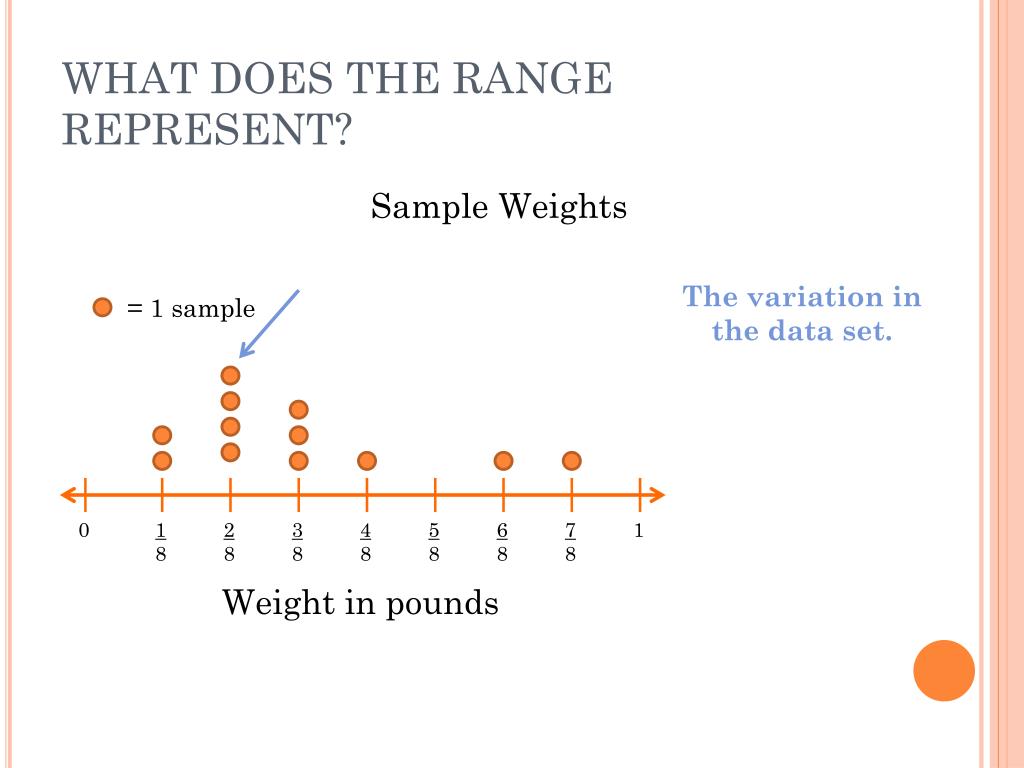 WHAT DOES THE RANGE REPRESENT?

Sample Weights

= 1 sample

The variation in the data set.

0 $\frac{1}{8}$ $\frac{2}{8}$ $\frac{3}{8}$ $\frac{4}{8}$ $\frac{5}{8}$ $\frac{6}{8}$ $\frac{7}{8}$ 1

Weight in pounds